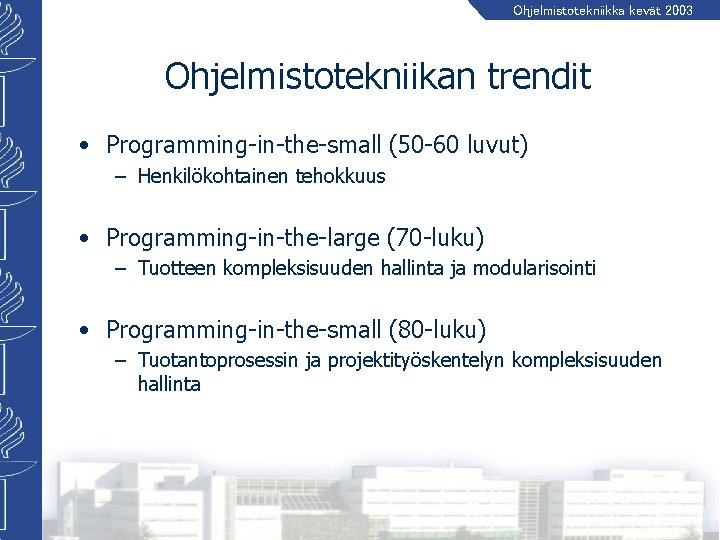 Ohjelmistotekniikka kevät 2003

Ohjelmistotekniikan trendit

• Programming-in-the-small (50-60 luvut)
– Henkilökohtainen tehokkuus

• Programming-in-the-large (70-luku)
– Tuotteen kompleksisuuden hallinta ja modularisointi

• Programming-in-the-small (80-luku)
– Tuotantoprosessin ja projektityöskentelyn kompleksisuuden hallinta